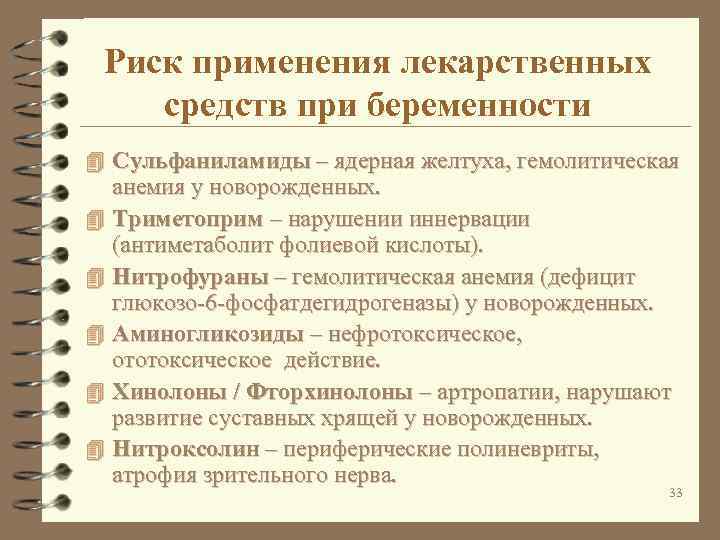 Риск применения лекарственных средств при беременности

Сульфаниламиды – ядерная желтуха, гемолитическая анемия у новорожденных.

Триметоприм – нарушении иннервации (антиметаболит фолиевой кислоты).

Нитрофураны – гемолитическая анемия (дефицит глюкозо-6-фосфатдегидрогеназы) у новорожденных.

Аминогликозиды – нефротоксическое, ототоксическое действие.

Хинолоны / Фторхинолоны – артропатии, нарушают развитие суставных хрящей у новорожденных.

Нитроксолин – периферические полиневриты, атрофия зрительного нерва.

33